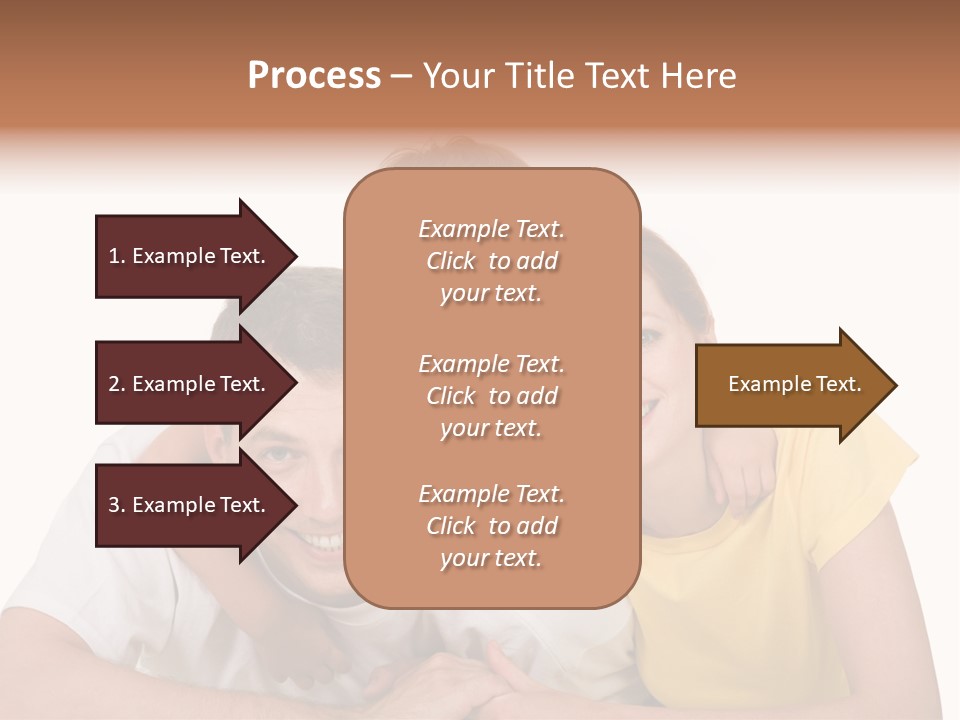 Process – Your Title Text Here

1. Example Text.

2. Example Text.

3. Example Text.

Example Text. Click to add your text.

Example Text. Click to add your text.

Example Text. Click to add your text.

Example Text.